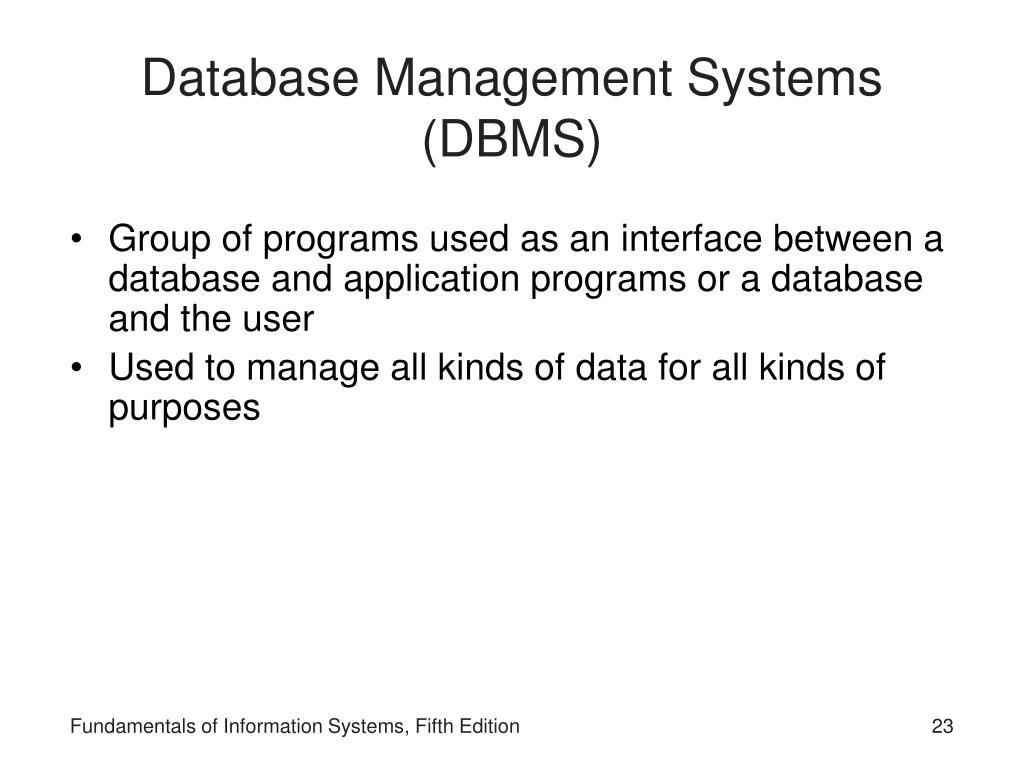 Database Management Systems (DBMS)

• Group of programs used as an interface between a database and application programs or a database and the user
• Used to manage all kinds of data for all kinds of purposes

Fundamentals of Information Systems, Fifth Edition

23